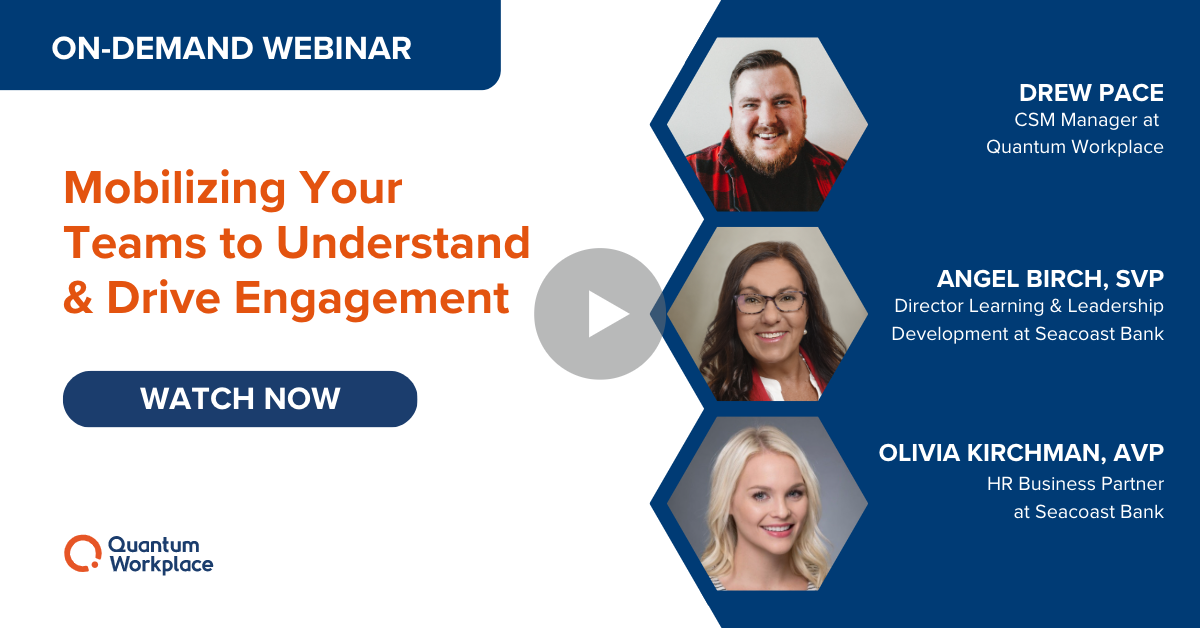 ON-DEMAND WEBINAR

Mobilizing Your Teams to Understand & Drive Engagement

WATCH NOW

Quantum Workplace

DREW PACE
CSM Manager at Quantum Workplace

ANGEL BIRCH, SVP
Director Learning & Leadership Development at Seacoast Bank

OLIVIA KIRCHMAN, AVP
HR Business Partner at Seacoast Bank